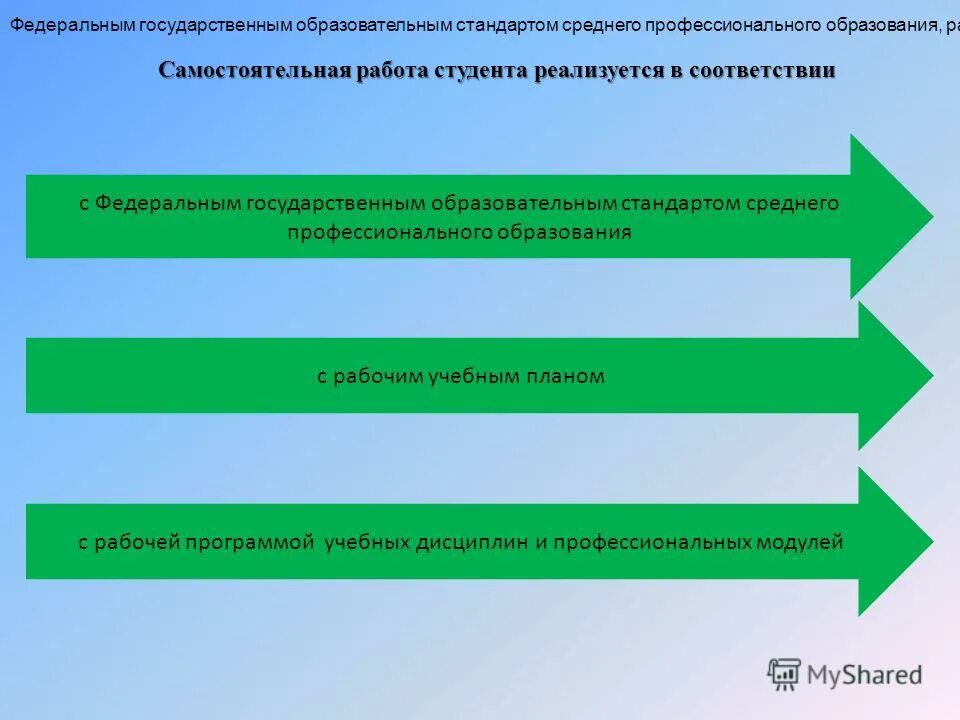 Федеральным государственным образовательным стандартом среднего профессионального образования, ра

Самостоятельная работа студента реализуется в соответствии

с Федеральным государственным образовательным стандартом среднего профессионального образования

с рабочим учебным планом

с рабочей программой учебных дисциплин и профессиональных модулей

MyShared